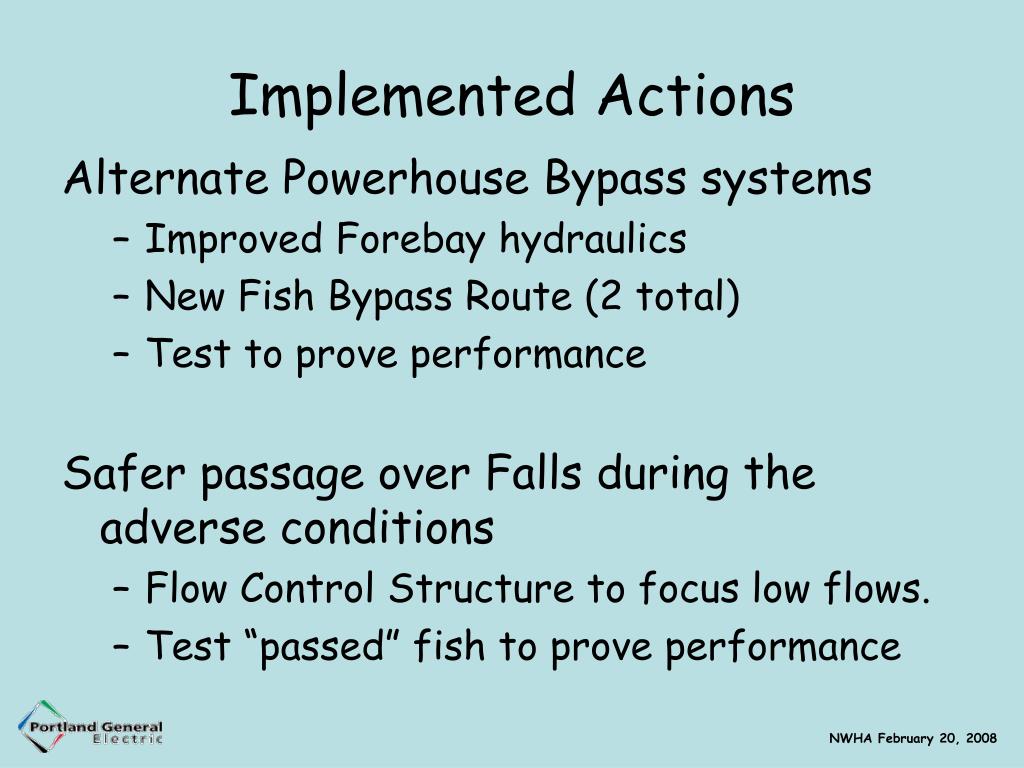 Implemented Actions

Alternate Powerhouse Bypass systems

– Improved Forebay hydraulics
– New Fish Bypass Route (2 total)
– Test to prove performance

Safer passage over Falls during the adverse conditions

– Flow Control Structure to focus low flows.
– Test “passed” fish to prove performance

Portland General Electric

NWHA February 20, 2008